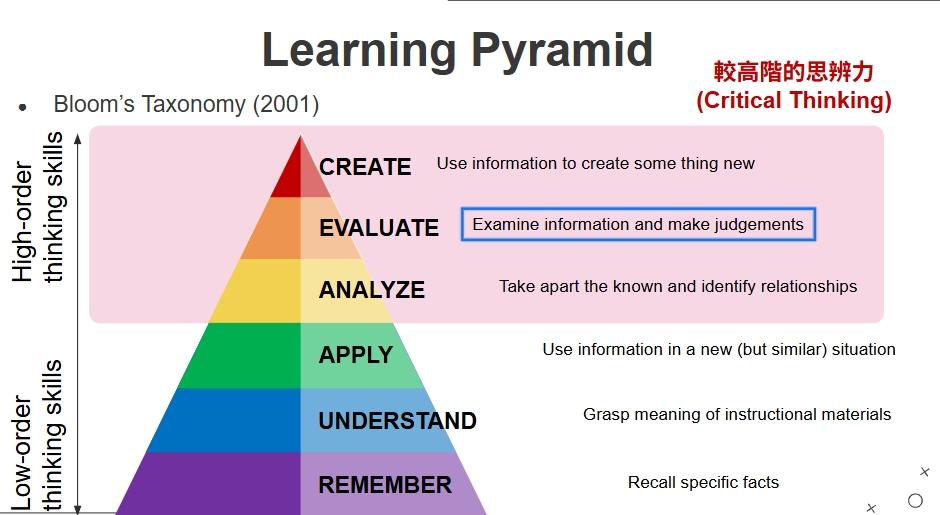 Learning Pyramid

較高階的思辨力
(Critical Thinking)

• Bloom's Taxonomy (2001)

High-order thinking skills

Low-order thinking skills

CREATE Use information to create some thing new

EVALUATE Examine information and make judgements

ANALYZE Take apart the known and identify relationships

APPLY Use information in a new (but similar) situation

UNDERSTAND Grasp meaning of instructional materials

REMEMBER Recall specific facts